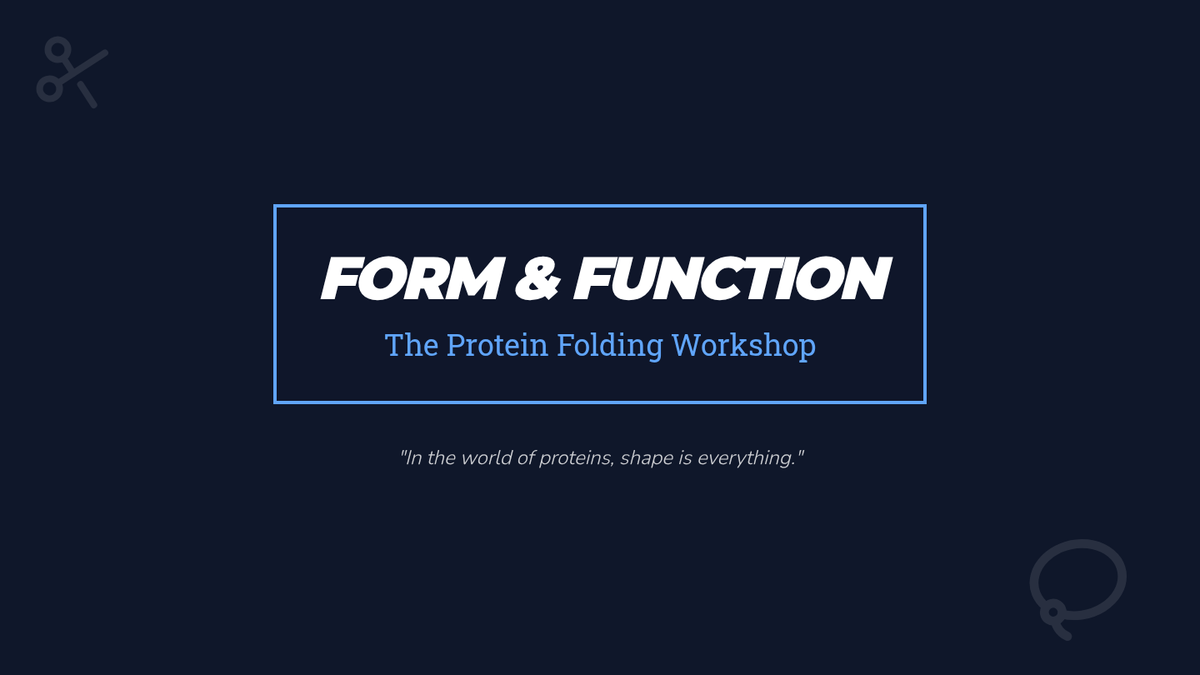 FORM & FUNCTION

The Protein Folding Workshop

"In the world of proteins, shape is everything."